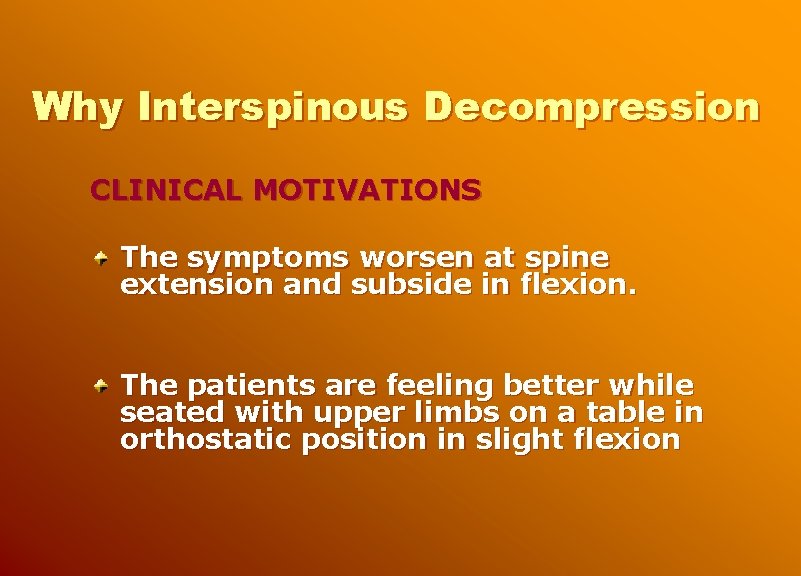 Why Interspinous Decompression

CLINICAL MOTIVATIONS

The symptoms worsen at spine extension and subside in flexion.

The patients are feeling better while seated with upper limbs on a table in orthostatic position in slight flexion